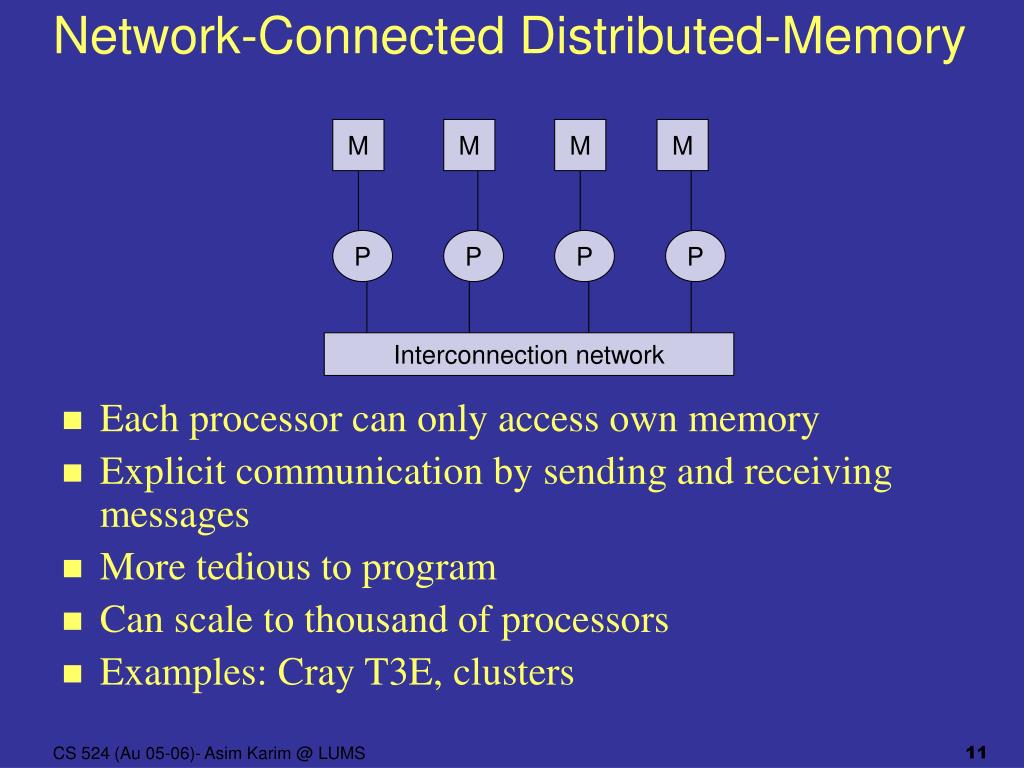 Network-Connected Distributed-Memory

M M M M

P P P P

Interconnection network

- Each processor can only access own memory
- Explicit communication by sending and receiving messages
- More tedious to program
- Can scale to thousand of processors
- Examples: Cray T3E, clusters

CS 524 (Au 05-06)- Asim Karim @ LUMS

11